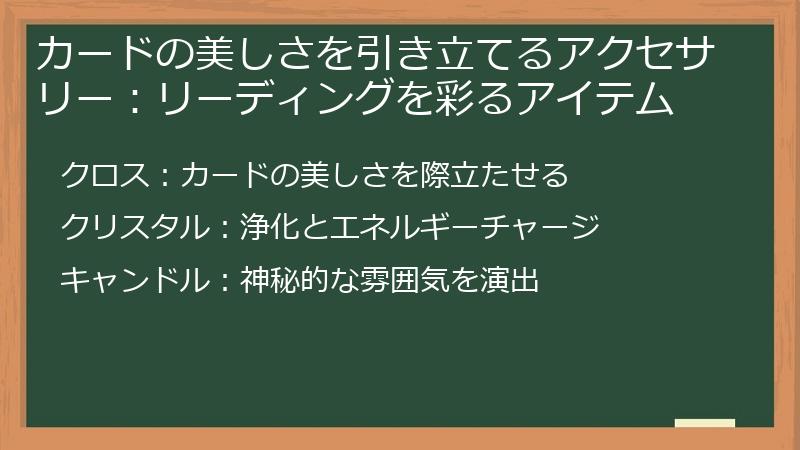 カードの美しさを引き立てるアクセサリー：リーディングを彩るアイテム

クロス：カードの美しさを際立たせる

クリスタル：浄化とエネルギーチャージ

キャンドル：神秘的な雰囲気を演出